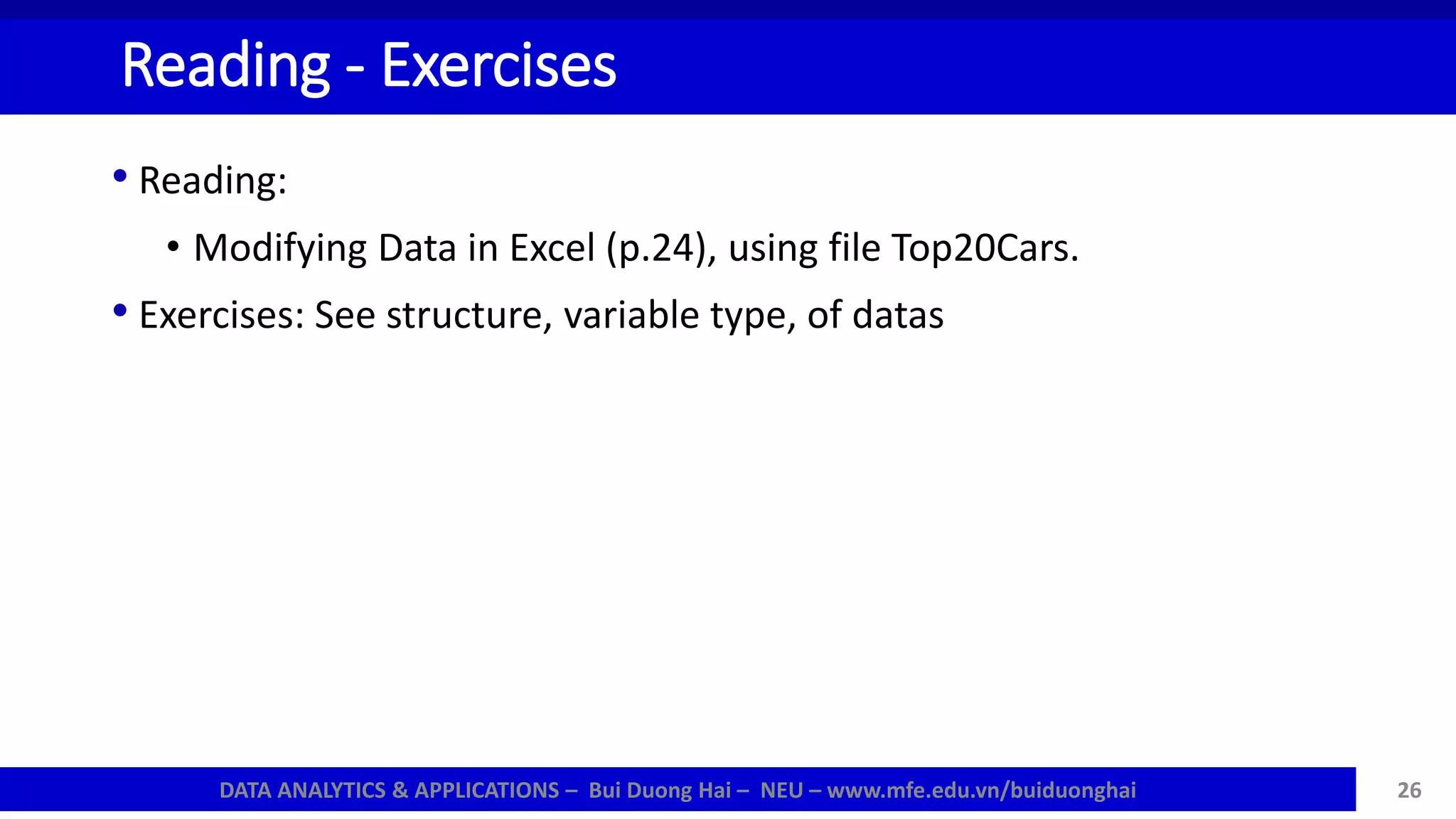 Reading - Exercises

• Reading:
  • Modifying Data in Excel (p.24), using file Top20Cars.
• Exercises: See structure, variable type, of datas

DATA ANALYTICS & APPLICATIONS – Bui Duong Hai – NEU – www.mfe.edu.vn/buiduonghai

26